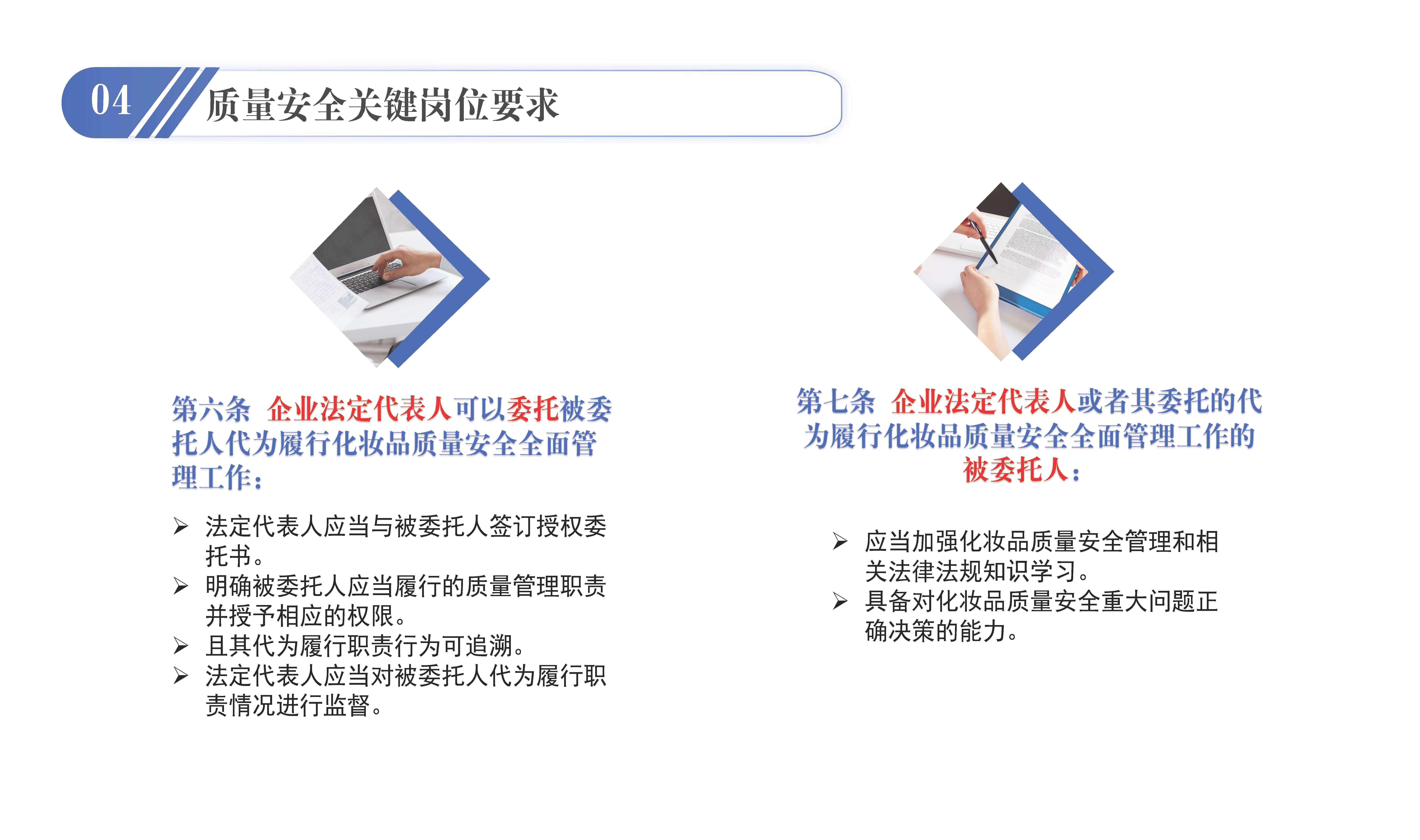 04 质量安全关键岗位要求

第六条 企业法定代表人可以委托被委托人代为履行化妆品质量安全全面管理工作：

➢ 法定代表人应当与被委托人签订授权委托书。
➢ 明确被委托人应当履行的质量管理职责并授予相应的权限。
➢ 且其代为履行职责行为可追溯。
➢ 法定代表人应当对被委托人代为履行职责情况进行监督。

第七条 企业法定代表人或者其委托的代为履行化妆品质量安全全面管理工作的被委托人：

➢ 应当加强化妆品质量安全管理和相关法律法规知识学习。
➢ 具备对化妆品质量安全重大问题正确决策的能力。